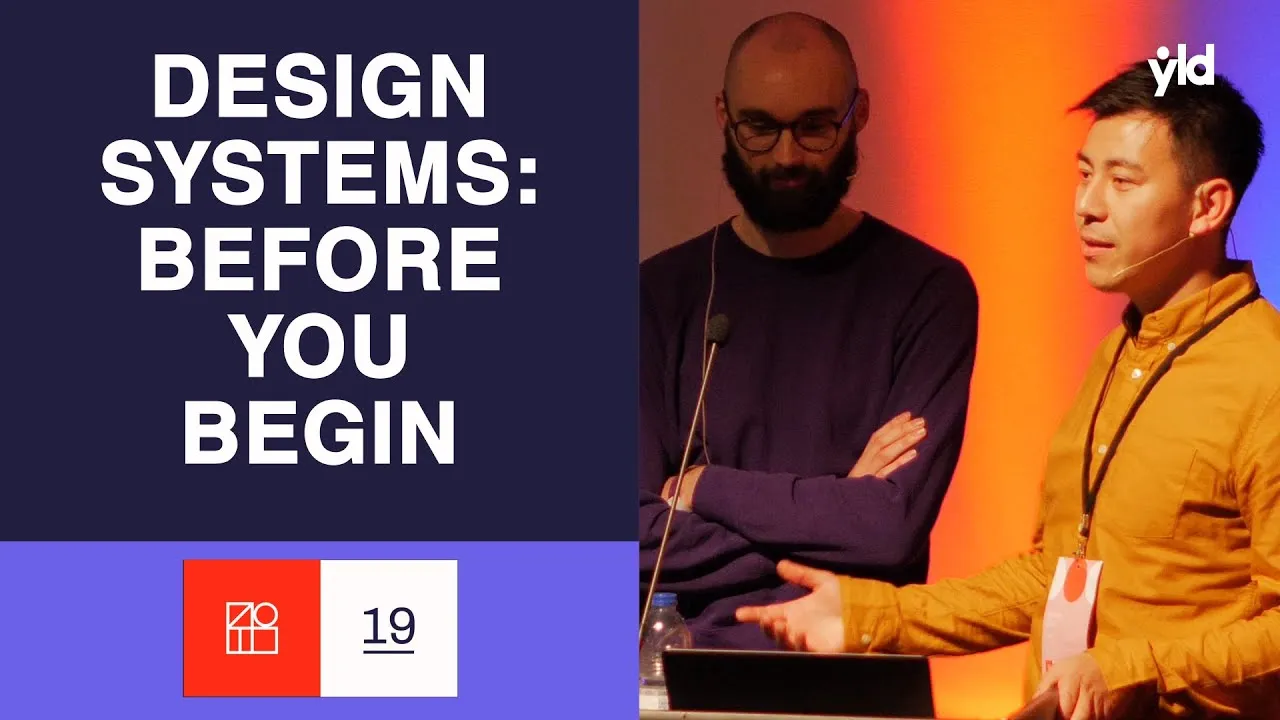 DESIGN SYSTEMS: BEFORE YOU BEGIN

19

yld